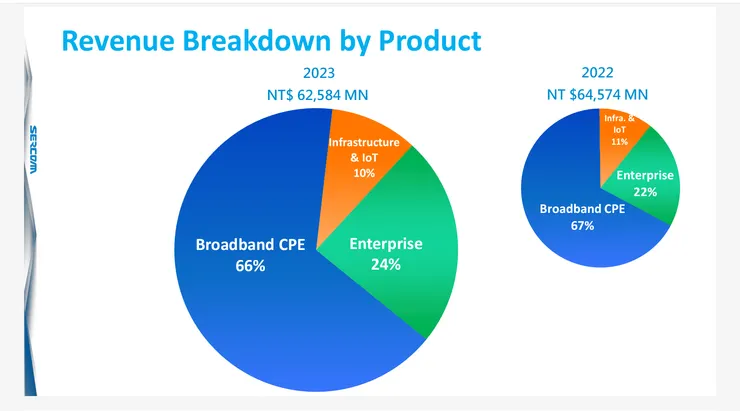 Revenue Breakdown by Product

SERCOMM

2023
NT$ 62,584 MN

Infrastructure & IoT
10%

Enterprise
24%

Broadband CPE
66%

2022
NT $64,574 MN

Infra. & IoT
11%

Enterprise
22%

Broadband CPE
67%